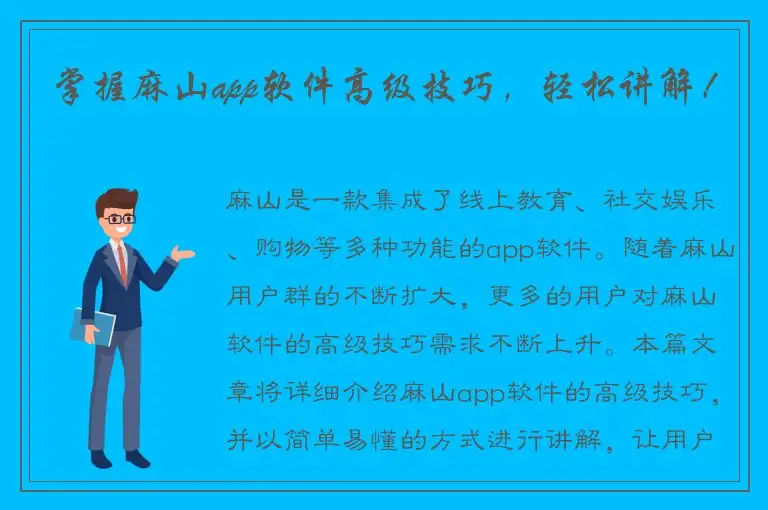 掌握麻山app软件高级技巧，轻松讲解！

麻山是一款集成了线上教育、社交娱乐、购物等多种功能的app软件。随着麻山用户群的不断扩大，更多的用户对麻山软件的高级技巧需求不断上升。本篇文章将详细介绍麻山app软件的高级技巧，并以简单易懂的方式进行讲解，让用户